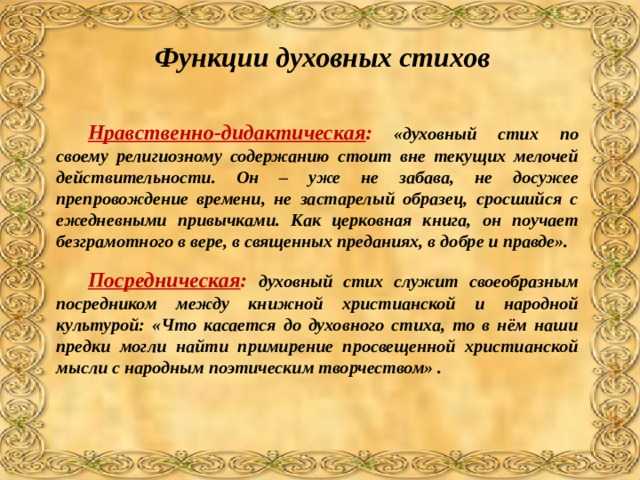 Функции духовных стихов

Нравственно-дидактическая: «духовный стих по своему религиозному содержанию стоит вне текущих мелочей действительности. Он – уже не забава, не досужее препровождение времени, не застарелый образец, сросшийся с ежедневными привычками. Как церковная книга, он поучает безграмотного в вере, в священных преданиях, в добре и правде».

Посредническая: духовный стих служит своеобразным посредником между книжной христианской и народной культурой: «Что касается до духовного стиха, то в нём наши предки могли найти примирение просвещенной христианской мысли с народным поэтическим творчеством» .